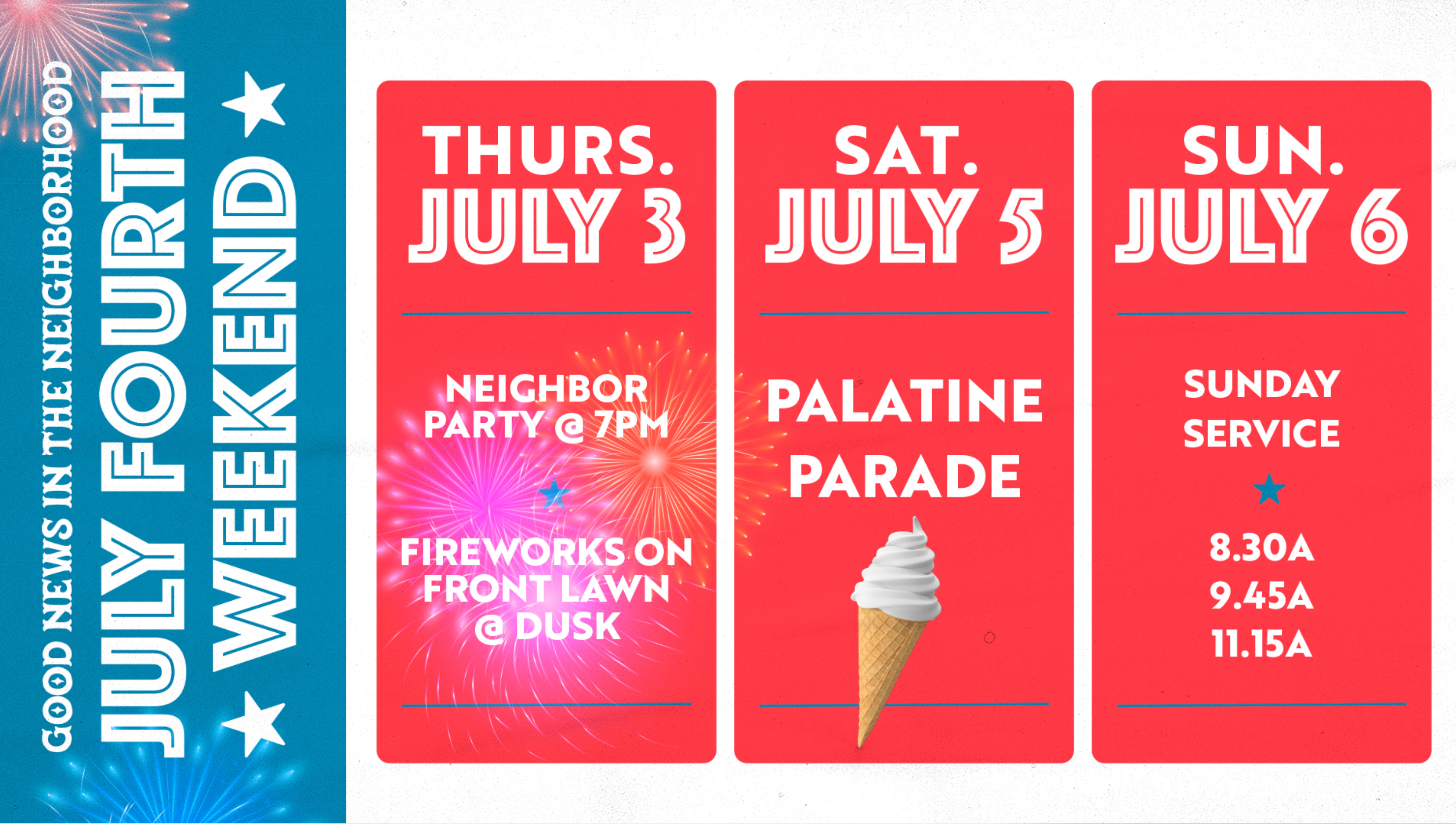 GOOD NEWS IN THE NEIGHBORHOOD
JULY FOURTH
WEEKEND

THURS.
JULY 3

NEIGHBOR PARTY @ 7PM

FIREWORKS ON FRONT LAWN @ DUSK

SAT.
JULY 5

PALATINE PARADE

SUN.
JULY 6

SUNDAY SERVICE

8.30A
9.45A
11.15A